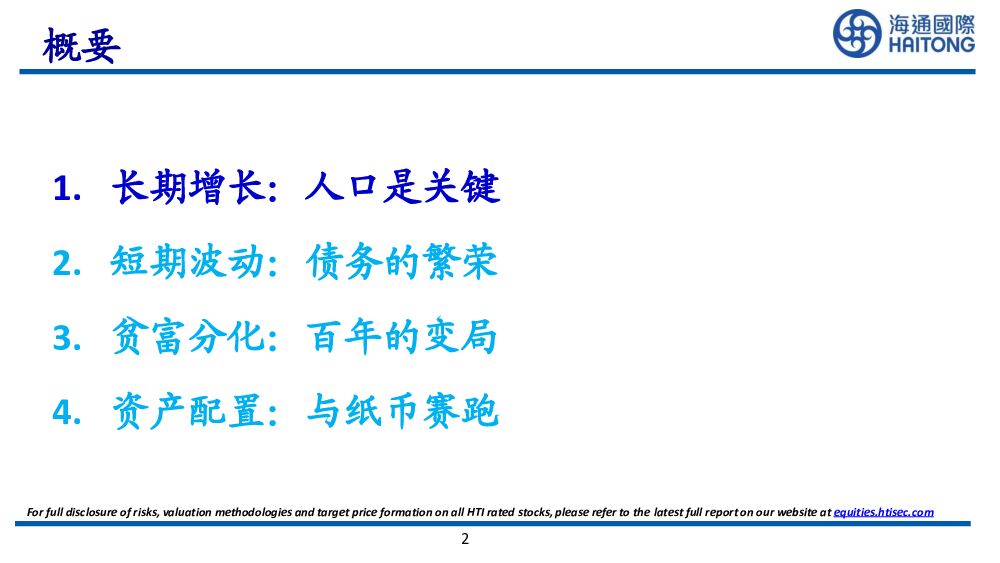 概要

海通國際
HAITONG

1. 长期增长：人口是关键

2. 短期波动：债务的繁荣

3. 贫富分化：百年的变局

4. 资产配置：与纸币赛跑

For full disclosure of risks, valuation methodologies and target price formation on all HTI rated stocks, please refer to the latest full report on our website at equities.htisec.com

2